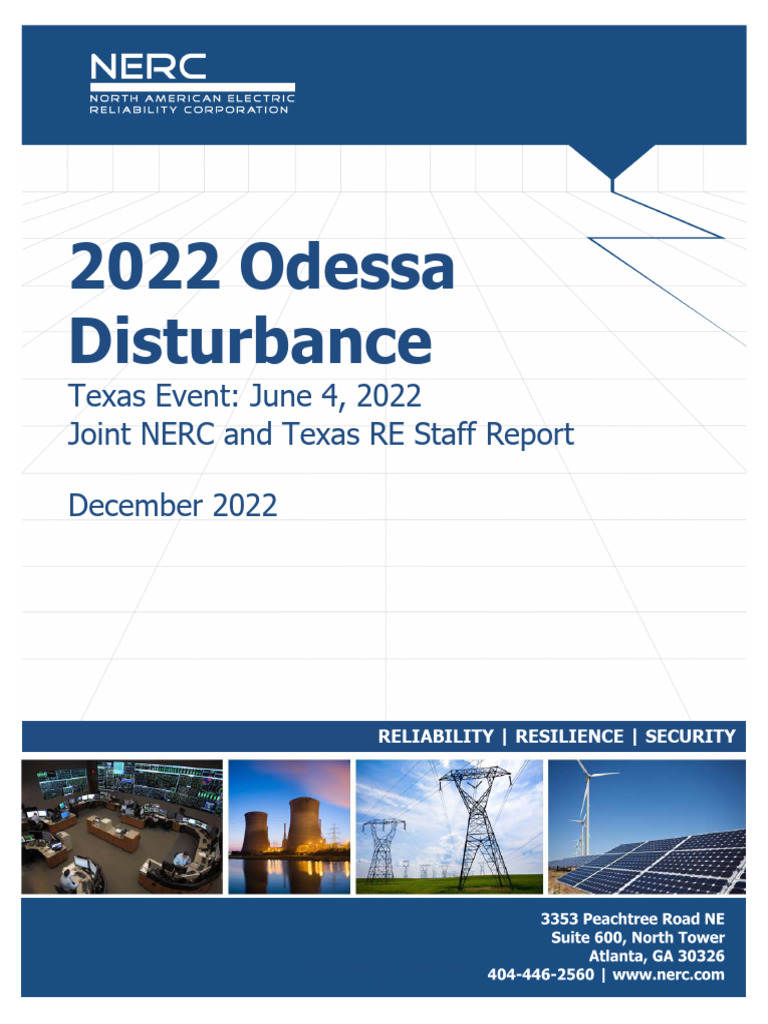 NERC
NORTH AMERICAN ELECTRIC RELIABILITY CORPORATION

2022 Odessa Disturbance

Texas Event: June 4, 2022
Joint NERC and Texas RE Staff Report

December 2022

RELIABILITY | RESILIENCE | SECURITY

3353 Peachtree Road NE
Suite 600, North Tower
Atlanta, GA 30326
404-446-2560 | www.nerc.com